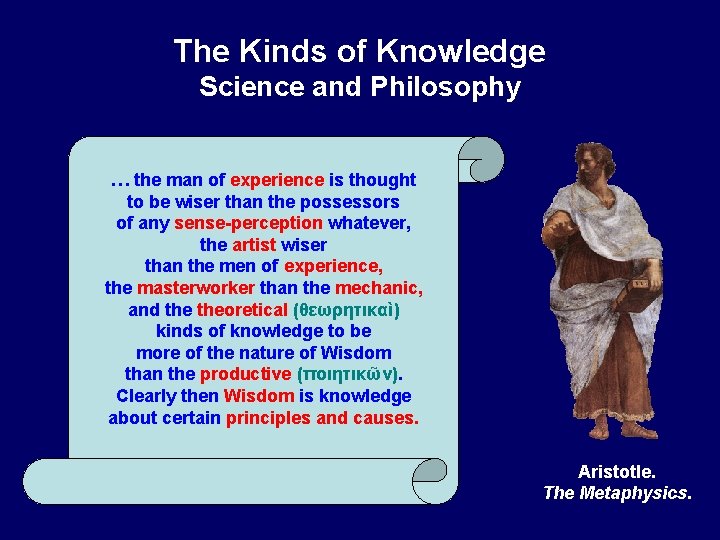 The Kinds of Knowledge
Science and Philosophy

… the man of experience is thought to be wiser than the possessors of any sense-perception whatever, the artist wiser than the men of experience, the masterworker than the mechanic, and the theoretical (θεωρητικαὶ) kinds of knowledge to be more of the nature of Wisdom than the productive (ποιητικῶν). Clearly then Wisdom is knowledge about certain principles and causes.

Aristotle.
The Metaphysics.